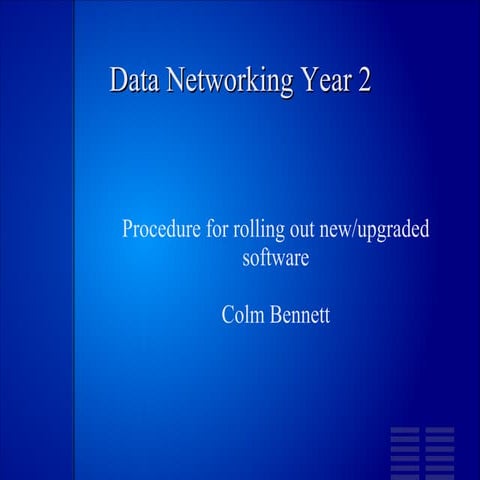 Data Networking Year 2

Procedure for rolling out new/upgraded software

Colm Bennett